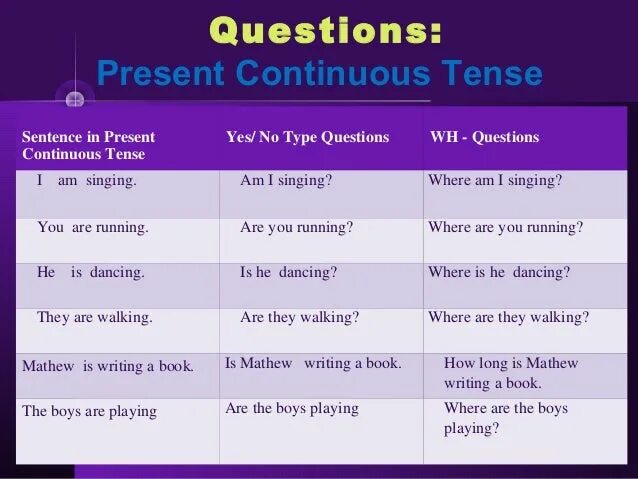 Questions:
Present Continuous Tense

| Sentence in Present Continuous Tense | Yes/ No Type Questions | WH - Questions |
|---|---|---|
| I am singing. | Am I singing? | Where am I singing? |
| You are running. | Are you running? | Where are you running? |
| He is dancing. | Is he dancing? | Where is he dancing? |
| They are walking. | Are they walking? | Where are they walking? |
| Mathew is writing a book. | Is Mathew writing a book. | How long is Mathew writing a book. |
| The boys are playing | Are the boys playing | Where are the boys playing? |